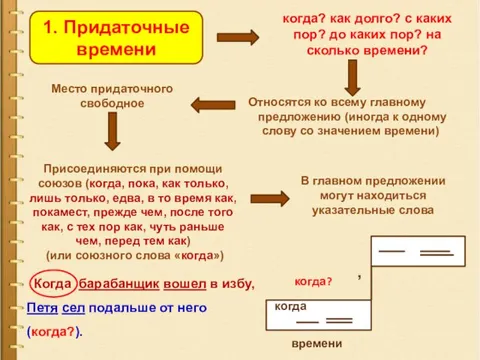 1. Придаточные времени

когда? как долго? с каких пор? до каких пор? на сколько времени?

Место придаточного свободное

Относятся ко всему главному предложению (иногда к одному слову со значением времени)

Присоединяются при помощи союзов (когда, пока, как только, лишь только, едва, в то время как, покамест, прежде чем, после того как, с тех пор как, чуть раньше чем, перед тем как) (или союзного слова «когда»)

В главном предложении могут находиться указательные слова

Когда барабанщик вошел в избу, Петя сел подальше от него (когда?).

когда?

,

когда

времени